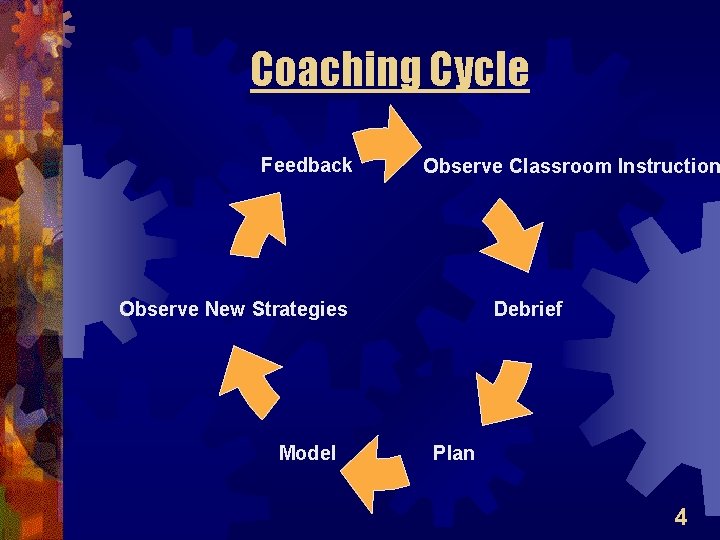 Coaching Cycle

Feedback

Observe Classroom Instruction

Debrief

Plan

Model

Observe New Strategies

4